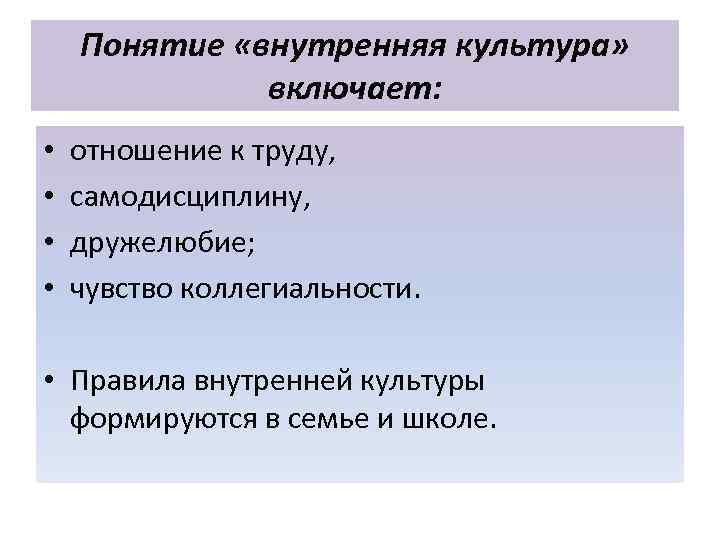 Понятие «внутренняя культура» включает:

• отношение к труду,
• самодисциплину,
• дружелюбие;
• чувство коллегиальности.

• Правила внутренней культуры формируются в семье и школе.